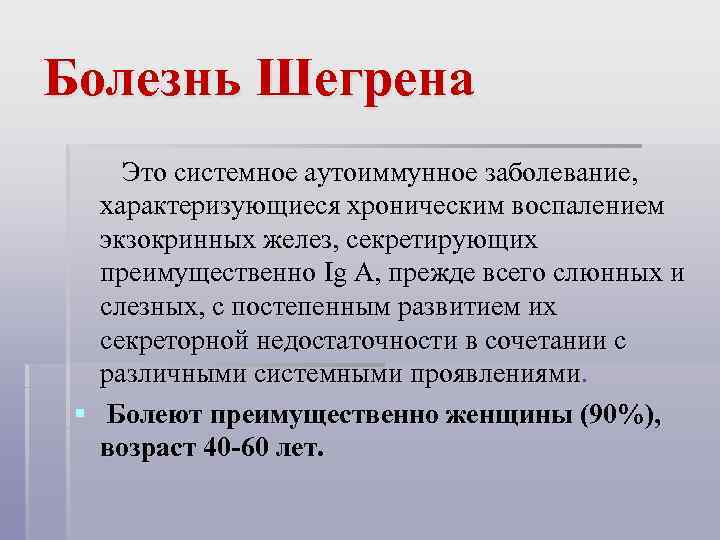 Болезнь Шегрена

Это системное аутоиммунное заболевание, характеризующиеся хроническим воспалением экзокринных желез, секретирующих преимущественно Ig A, прежде всего слюнных и слезных, с постепенным развитием их секреторной недостаточности в сочетании с различными системными проявлениями.

Болеют преимущественно женщины (90%), возраст 40-60 лет.